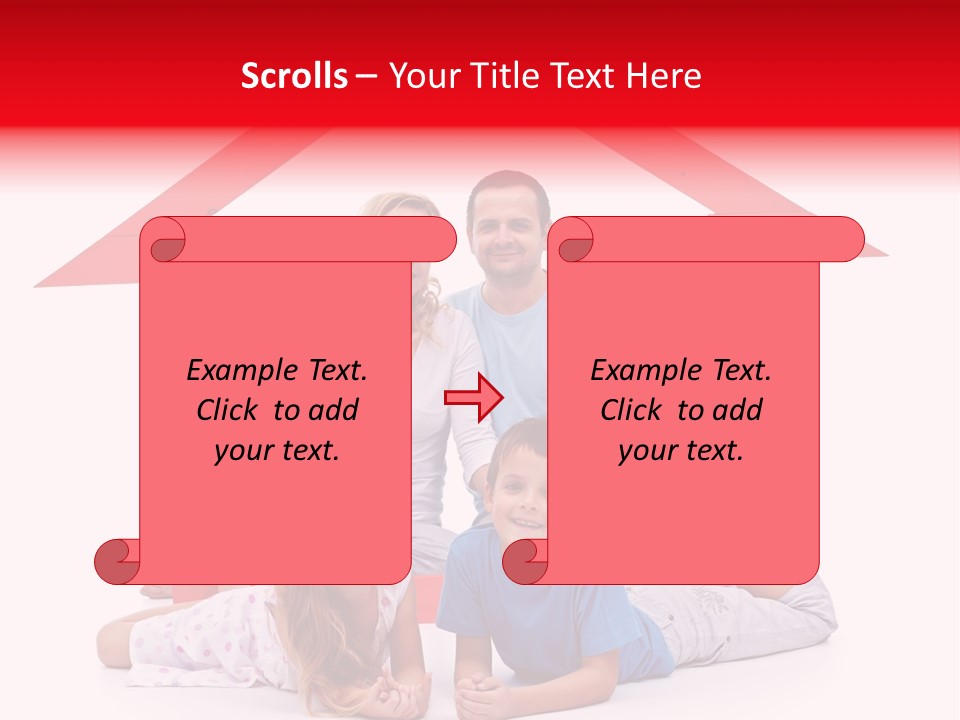 Scrolls – Your Title Text Here

Example Text. Click to add your text.

Example Text. Click to add your text.